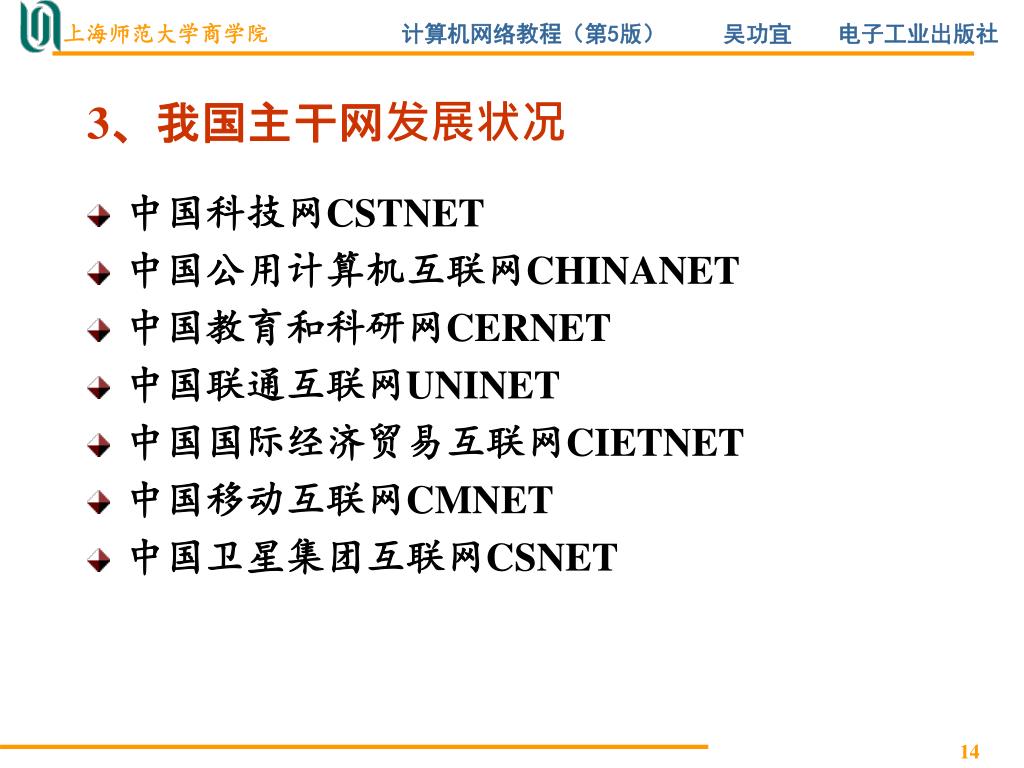 上海师范大学商学院 计算机网络教程（第5版） 吴功宜 电子工业出版社

3、我国主干网发展状况

中国科技网CSTNET
中国公用计算机互联网CHINANET
中国教育和科研网CERNET
中国联通互联网UNINET
中国国际经济贸易互联网CIETNET
中国移动互联网CMNET
中国卫星集团互联网CSNET

14